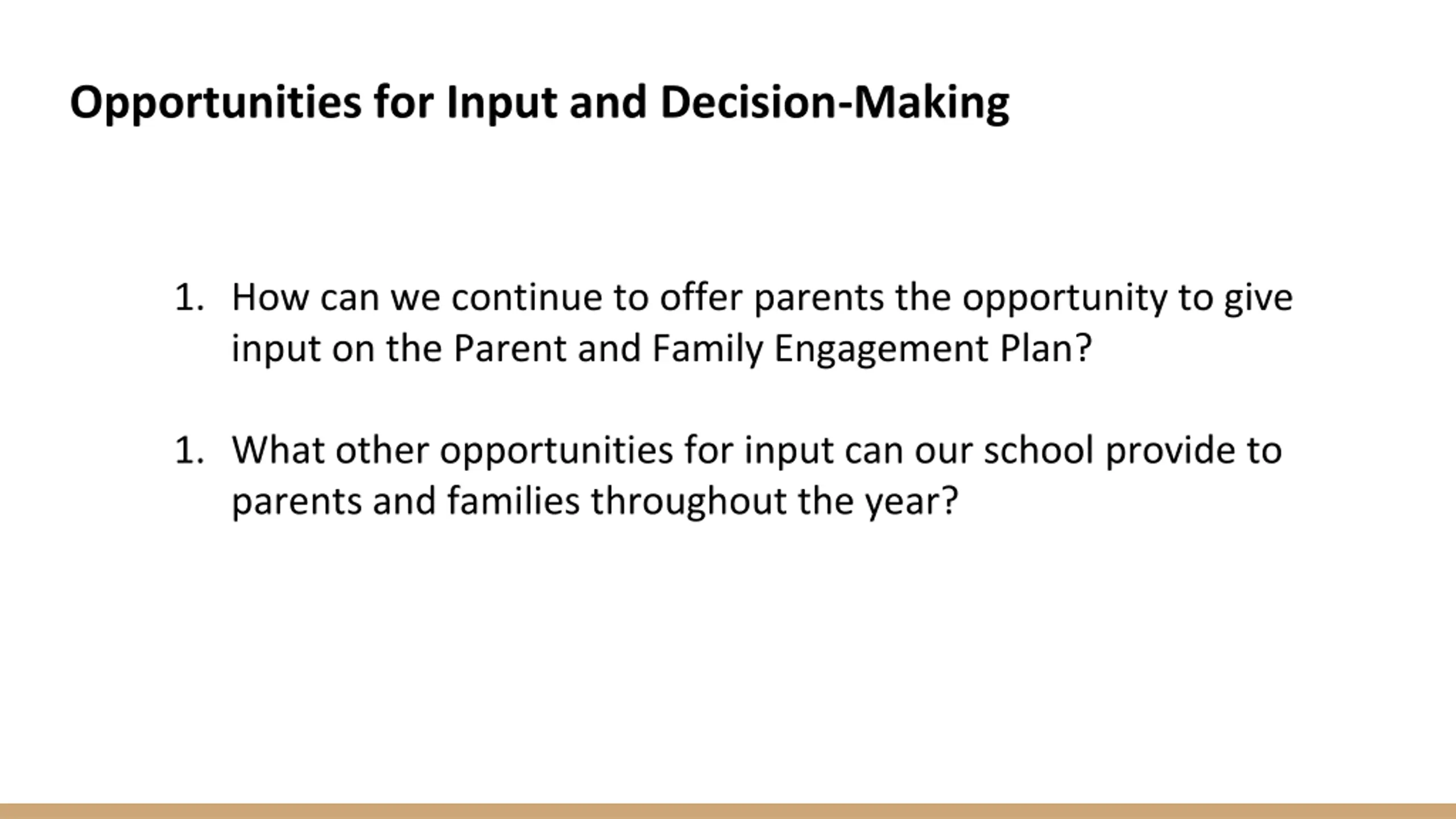 Opportunities for Input and Decision-Making

1. How can we continue to offer parents the opportunity to give input on the Parent and Family Engagement Plan?

1. What other opportunities for input can our school provide to parents and families throughout the year?